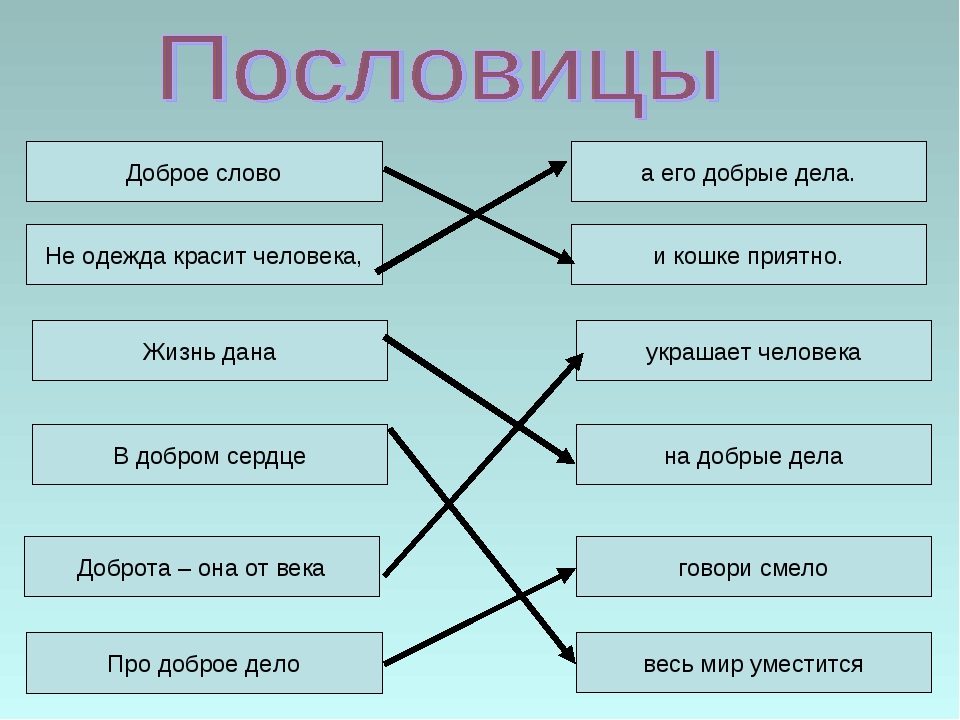 Пословицы

Доброе слово

Не одежда красит человека,

Жизнь дана

В добром сердце

Доброта – она от века

Про доброе дело

а его добрые дела.

и кошке приятно.

украшает человека

на добрые дела

говори смело

весь мир уместится